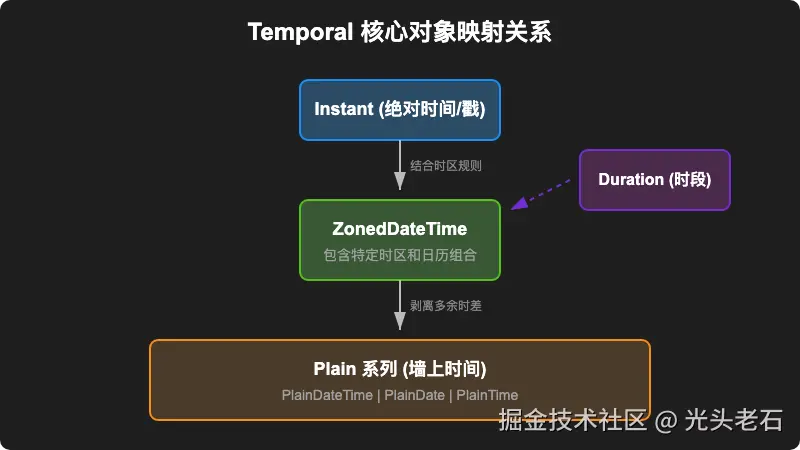 Temporal 核心对象映射关系

Instant (绝对时间/戳)

结合时区规则

Duration (时段)

ZonedDateTime

包含特定时区和日历组合

剥离多余时差

Plain 系列 (墙上时间)

PlainDateTime | PlainDate | PlainTime

掘金技术社区 @ 光头老石